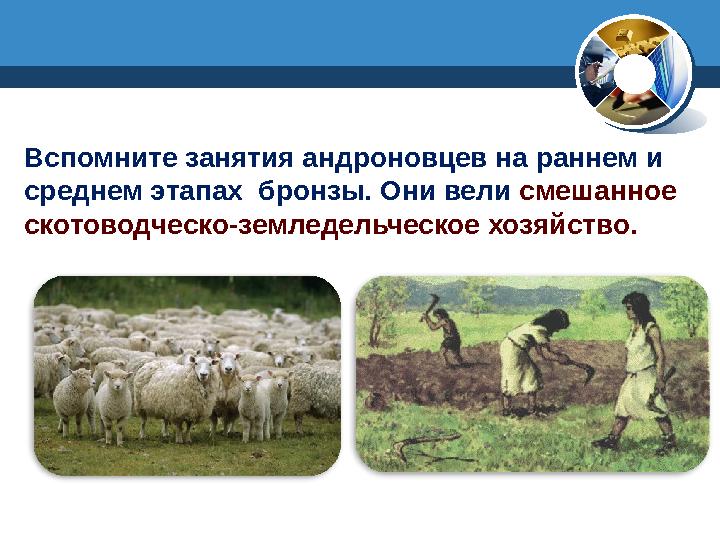 Вспомните занятия андроновцев на раннем и среднем этапах бронзы. Они вели смешанное скотоводческо-земледельческое хозяйство.